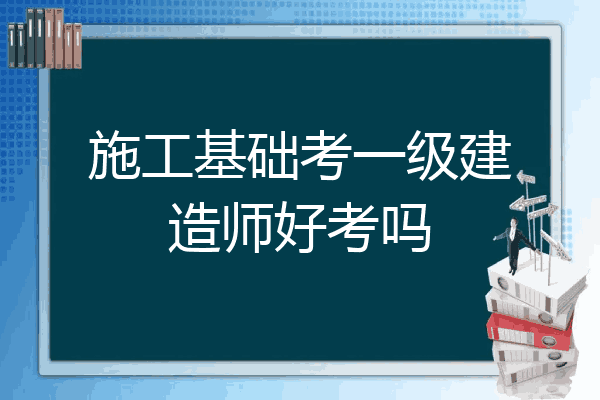 施工基础考一级建造师好考吗